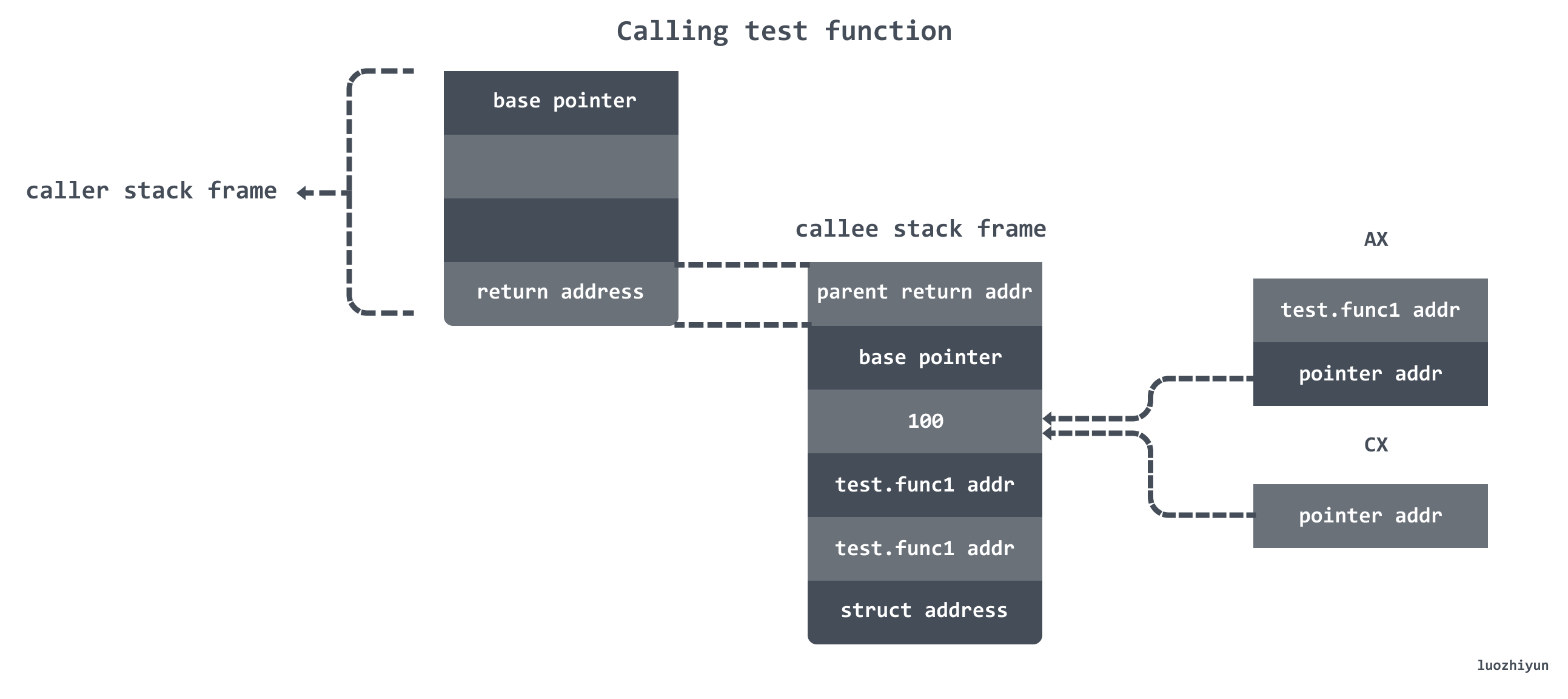 Calling test function

caller stack frame

base pointer

return address

callee stack frame

parent return addr

base pointer

100

test.func1 addr

test.func1 addr

struct address

AX

test.func1 addr

pointer addr

CX

pointer addr

luozhiyun